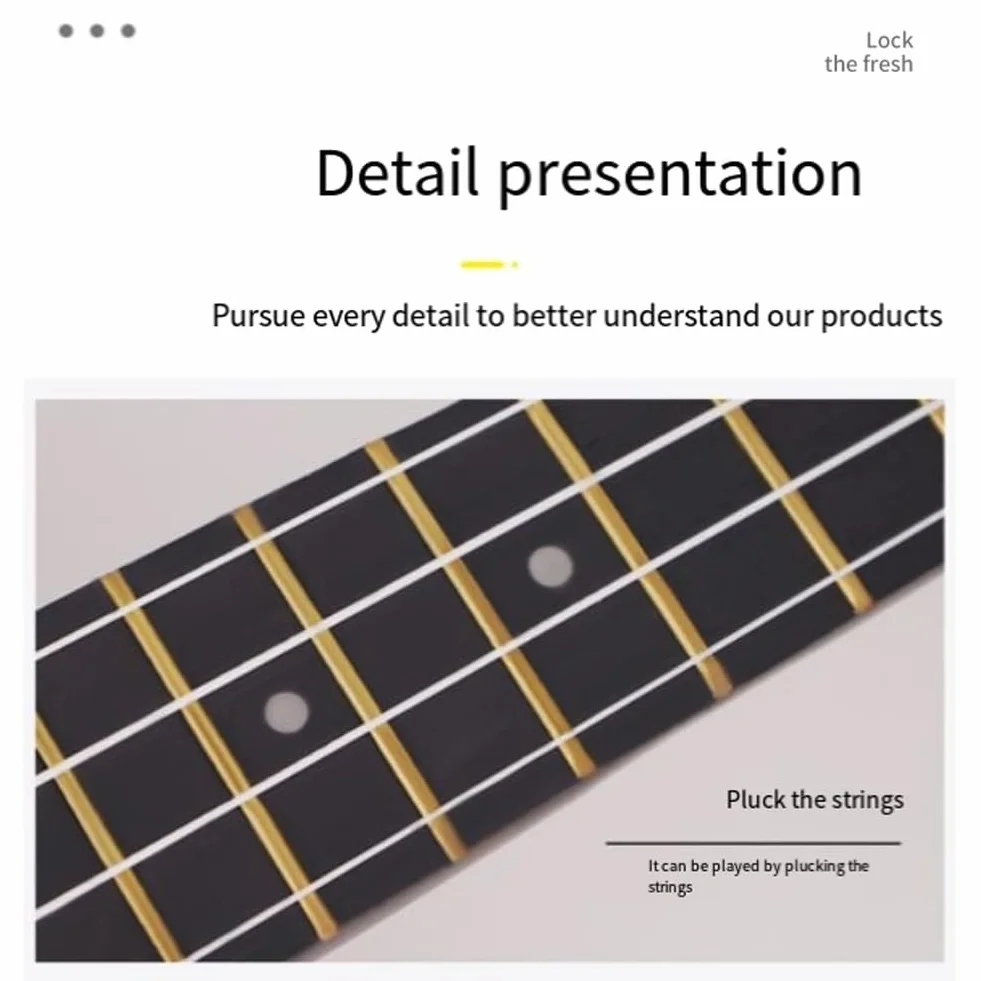 Lock
the fresh

Detail presentation

Pursue every detail to better understand our products

Pluck the strings

It can be played by plucking the strings